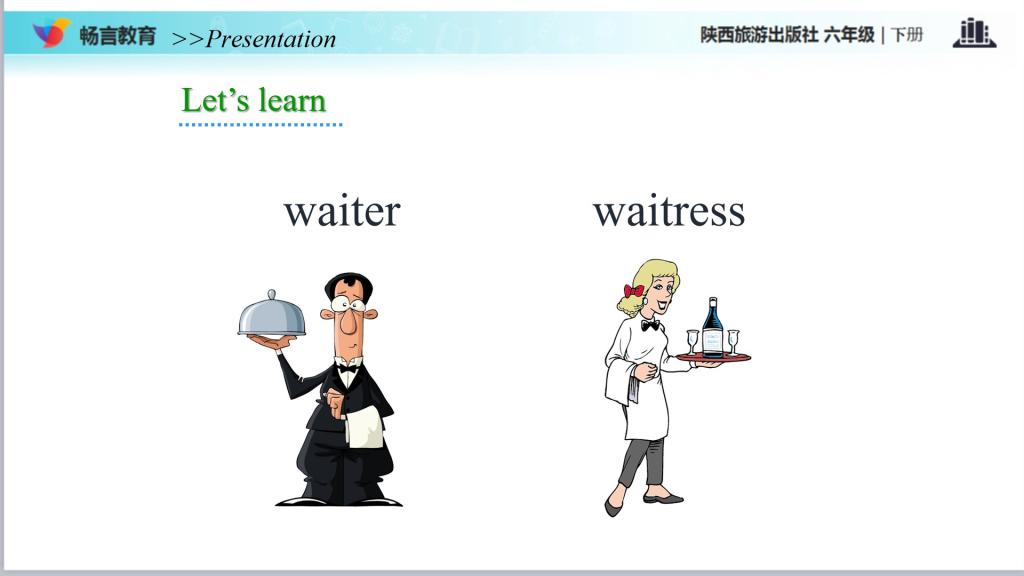 畅言教育 >>Presentation

陕西旅游出版社 六年级 | 下册

Let’s learn

waiter

waitress